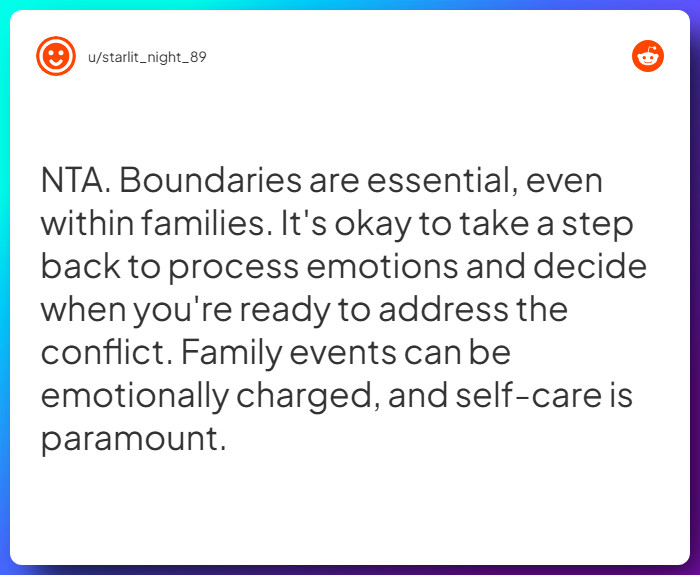 u/starlit_night_89

NTA. Boundaries are essential, even within families. It's okay to take a step back to process emotions and decide when you're ready to address the conflict. Family events can be emotionally charged, and self-care is paramount.